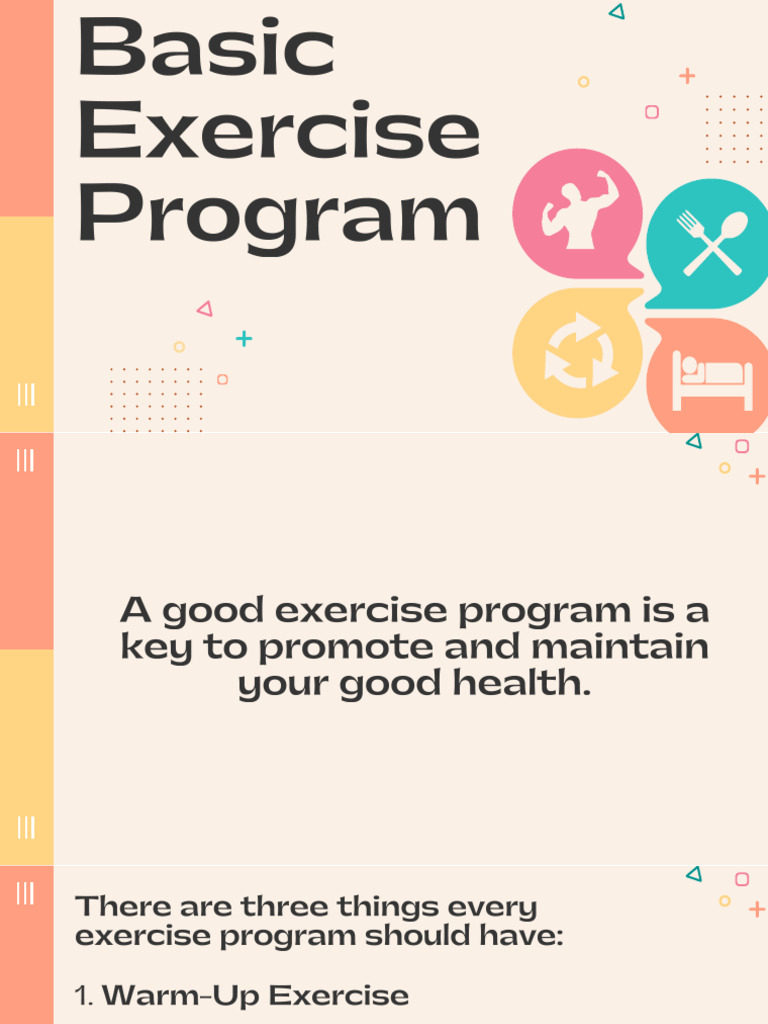 Basic Exercise Program

A good exercise program is a key to promote and maintain your good health.

There are three things every exercise program should have:

1. Warm-Up Exercise